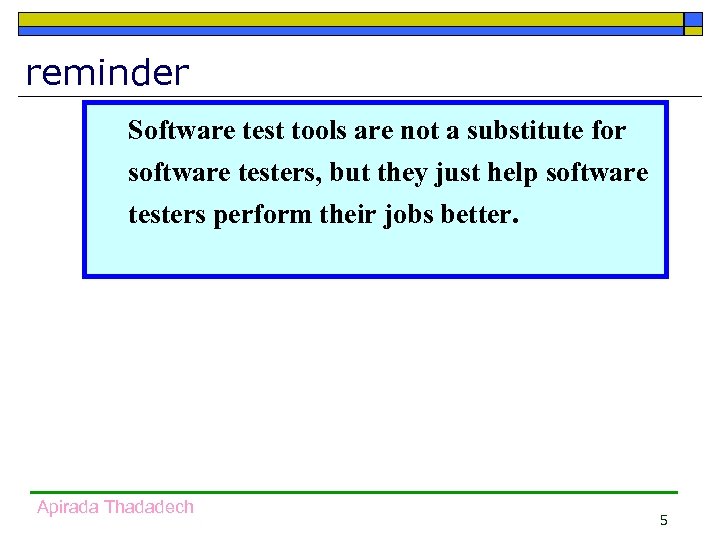 reminder

Software test tools are not a substitute for software testers, but they just help software testers perform their jobs better.

Apirada Thadadech

5